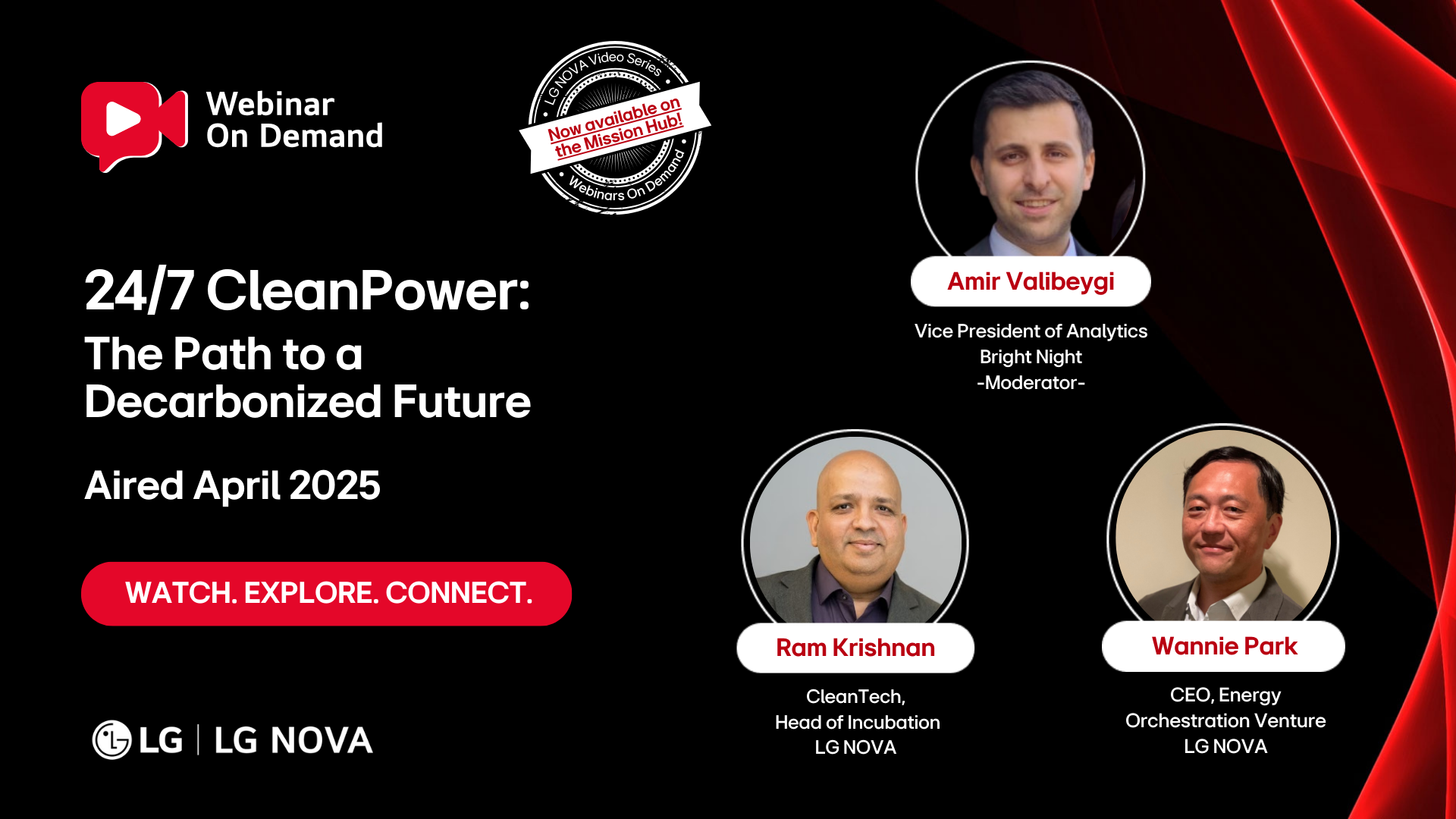 Webinar
On Demand

LG NOVA Video Series
Now available on the Mission Hub!
Webinars On Demand

24/7 CleanPower:
The Path to a Decarbonized Future

Aired April 2025

WATCH. EXPLORE. CONNECT.

LG | LG NOVA

Amir Valibeygi
Vice President of Analytics
Bright Night
-Moderator-

Ram Krishnan
CleanTech,
Head of Incubation
LG NOVA

Wannie Park
CEO, Energy
Orchestration Venture
LG NOVA